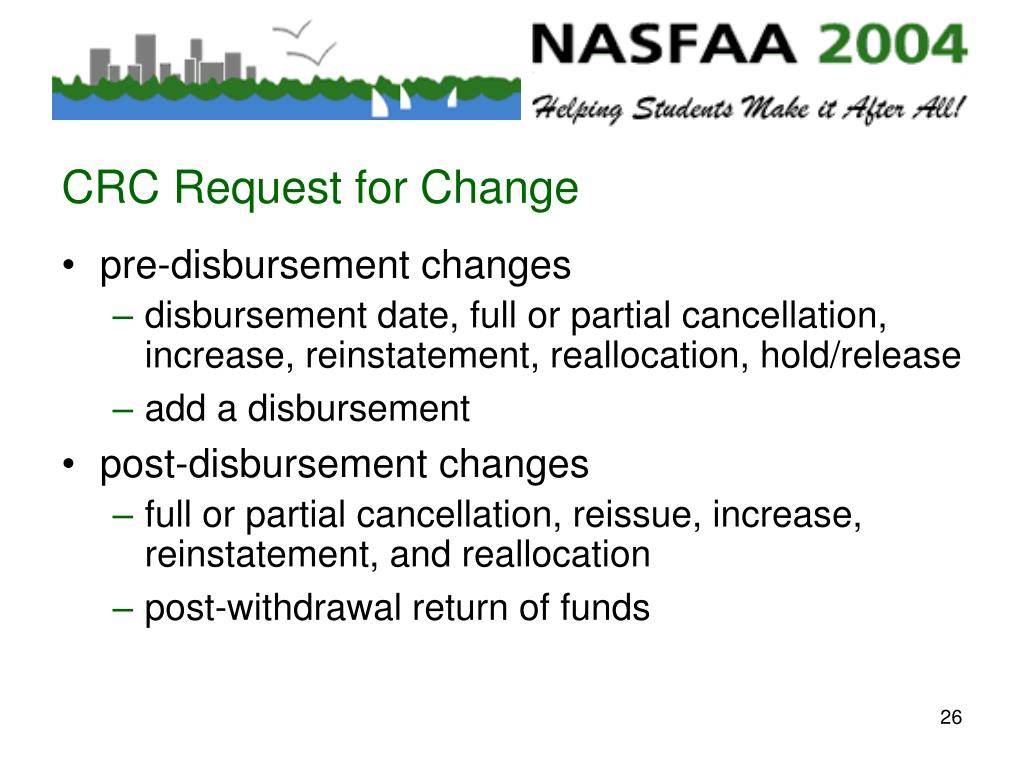 NASFAA 2004
Helping Students Make it After All!

CRC Request for Change

• pre-disbursement changes
– disbursement date, full or partial cancellation, increase, reinstatement, reallocation, hold/release
– add a disbursement
• post-disbursement changes
– full or partial cancellation, reissue, increase, reinstatement, and reallocation
– post-withdrawal return of funds

26